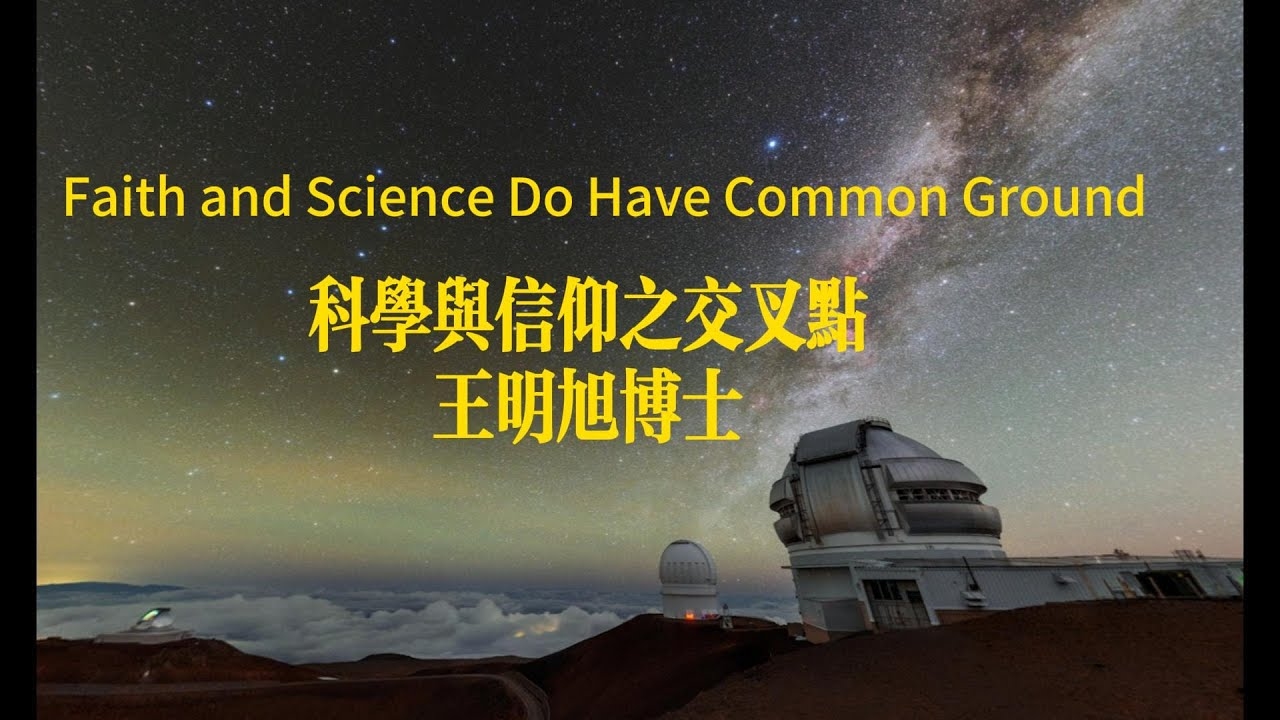 Faith and Science Do Have Common Ground

科學與信仰之交叉點
王明旭博士